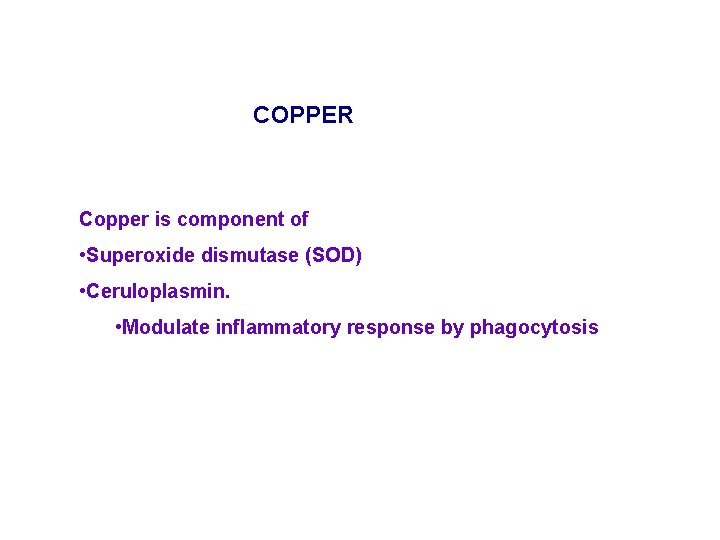 COPPER

Copper is component of

•Superoxide dismutase (SOD)

•Ceruloplasmin.

•Modulate inflammatory response by phagocytosis